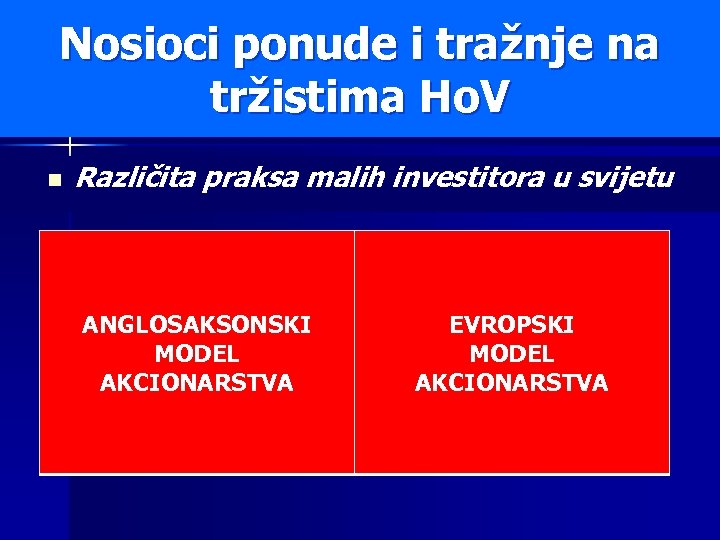 Nosioci ponude i tražnje na tržistima HoV

Različita praksa malih investitora u svijetu

| ANGLOSAKSONSKI MODEL AKCIONARSTVA | EVROPSKI MODEL AKCIONARSTVA |
|---|---|